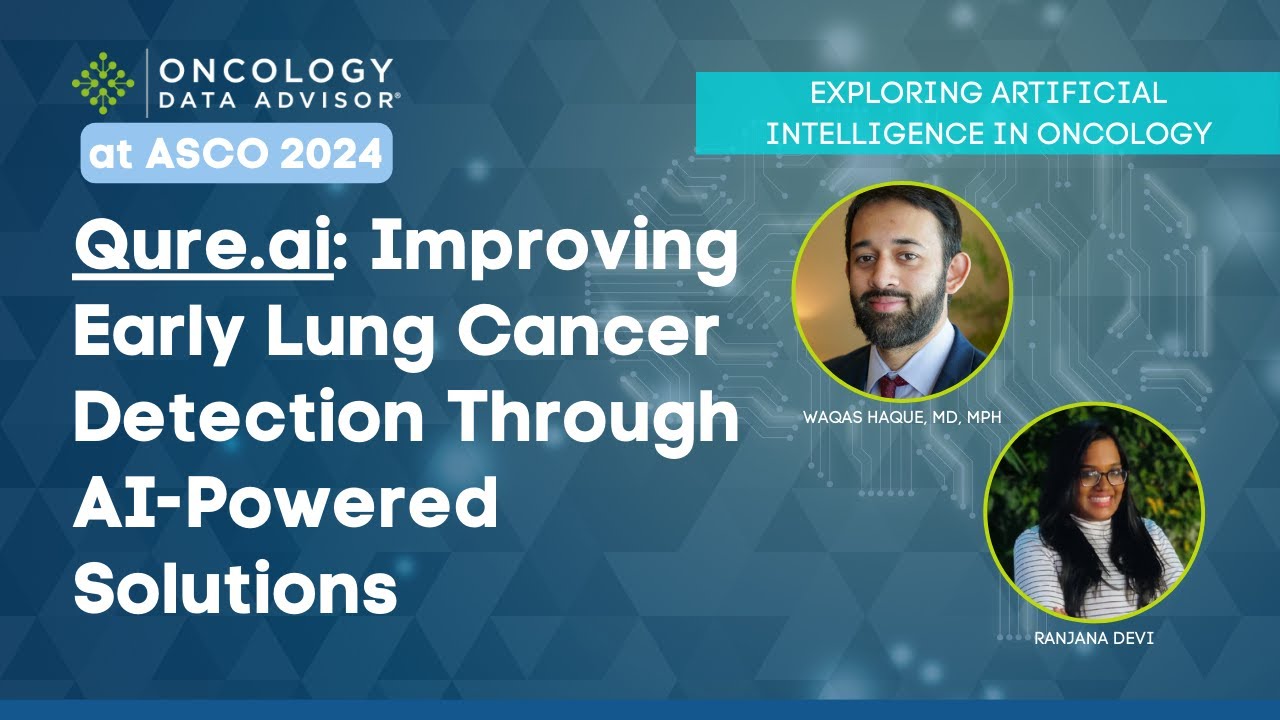 ONCOLOGY DATA ADVISOR®

at ASCO 2024

EXPLORING ARTIFICIAL INTELLIGENCE IN ONCOLOGY

Qure.ai: Improving Early Lung Cancer Detection Through AI-Powered Solutions

WAQAS HAQUE, MD, MPH

RANJANA DEVI